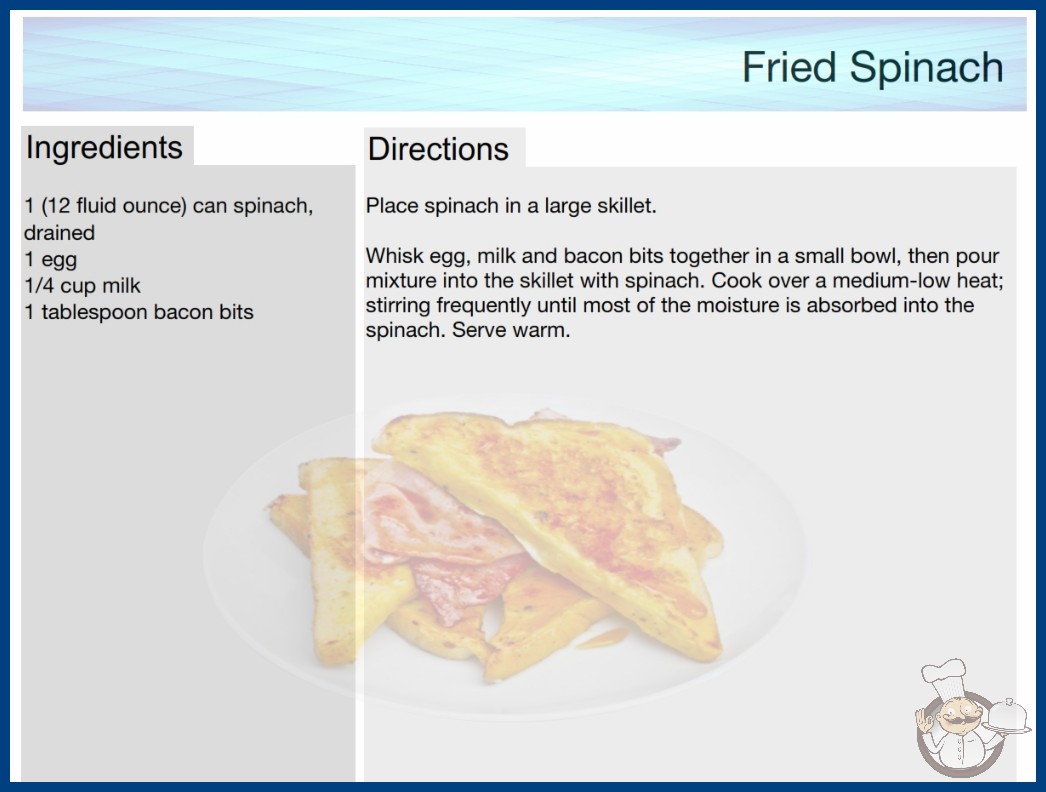 Fried Spinach

Ingredients

1 (12 fluid ounce) can spinach, drained
1 egg
1/4 cup milk
1 tablespoon bacon bits

Directions

Place spinach in a large skillet.

Whisk egg, milk and bacon bits together in a small bowl, then pour mixture into the skillet with spinach. Cook over a medium-low heat; stirring frequently until most of the moisture is absorbed into the spinach. Serve warm.